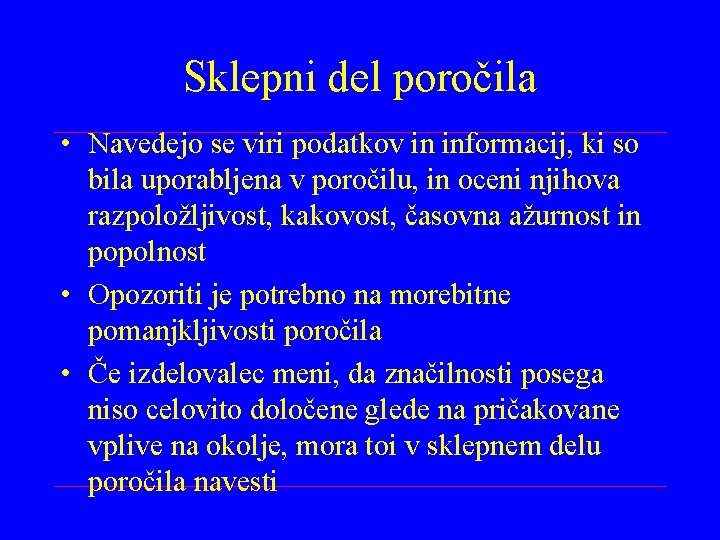 Sklepni del poročila

• Navedejo se viri podatkov in informacij, ki so bila uporabljena v poročilu, in oceni njihova razpoložljivost, kakovost, časovna ažurnost in popolnost

• Opozoriti je potrebno na morebitne pomanjkljivosti poročila

• Če izdelovalec meni, da značilnosti posega niso celovito določene glede na pričakovane vplive na okolje, mora toi v sklepnem delu poročila navesti